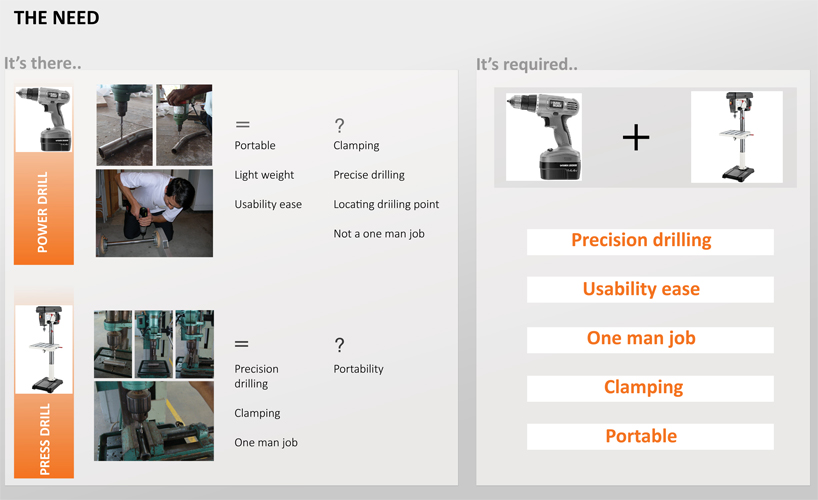 THE NEED

It's there..

POWER DRILL

=

Portable

Light weight

Usability ease

?

Clamping

Precise drilling

Locating driiling point

Not a one man job

PRESS DRILL

=

Precision drilling

Clamping

One man job

?

Portability

It's required..

+

Precision drilling

Usability ease

One man job

Clamping

Portable